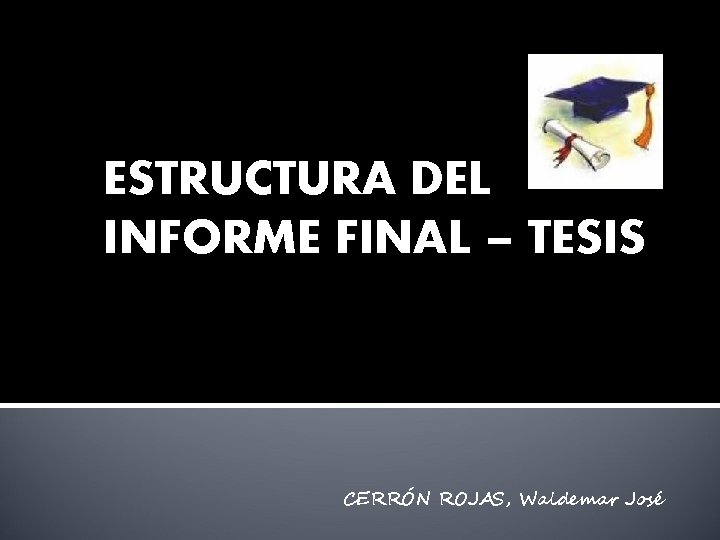 ESTRUCTURA DEL INFORME FINAL – TESIS

CERRÓN ROJAS, Waldemar José